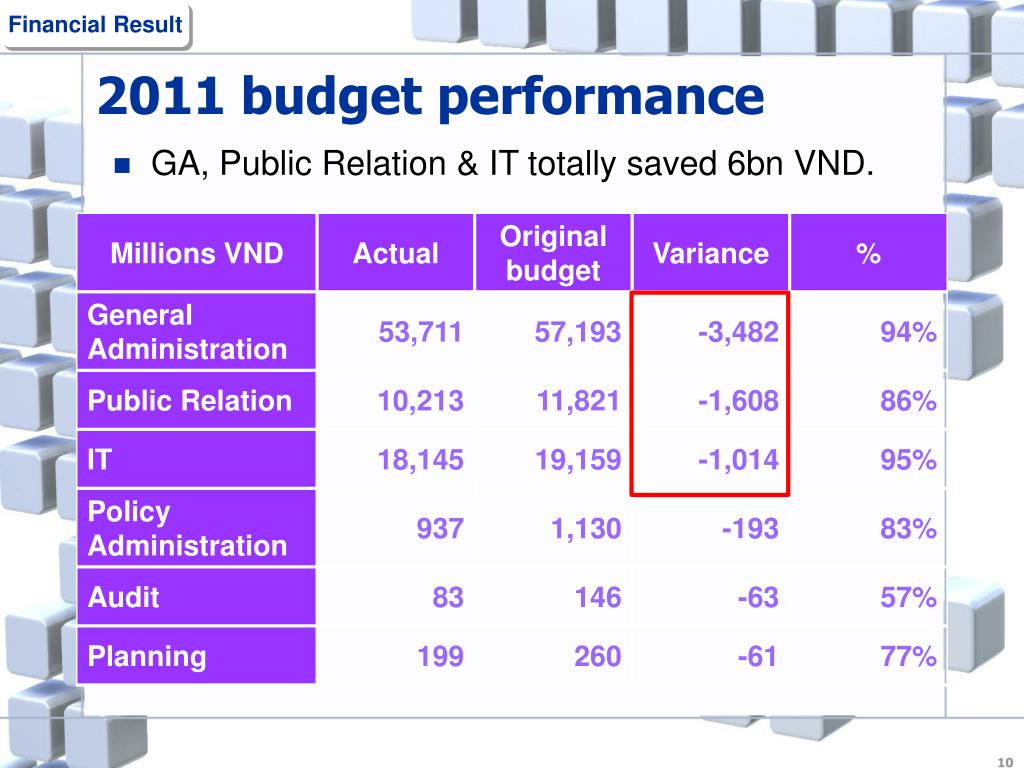 Financial Result

2011 budget performance

GA, Public Relation & IT totally saved 6bn VND.

| Millions VND | Actual | Original budget | Variance | % |
|---|---|---|---|---|
| General Administration | 53,711 | 57,193 | -3,482 | 94% |
| Public Relation | 10,213 | 11,821 | -1,608 | 86% |
| IT | 18,145 | 19,159 | -1,014 | 95% |
| Policy Administration | 937 | 1,130 | -193 | 83% |
| Audit | 83 | 146 | -63 | 57% |
| Planning | 199 | 260 | -61 | 77% |

10